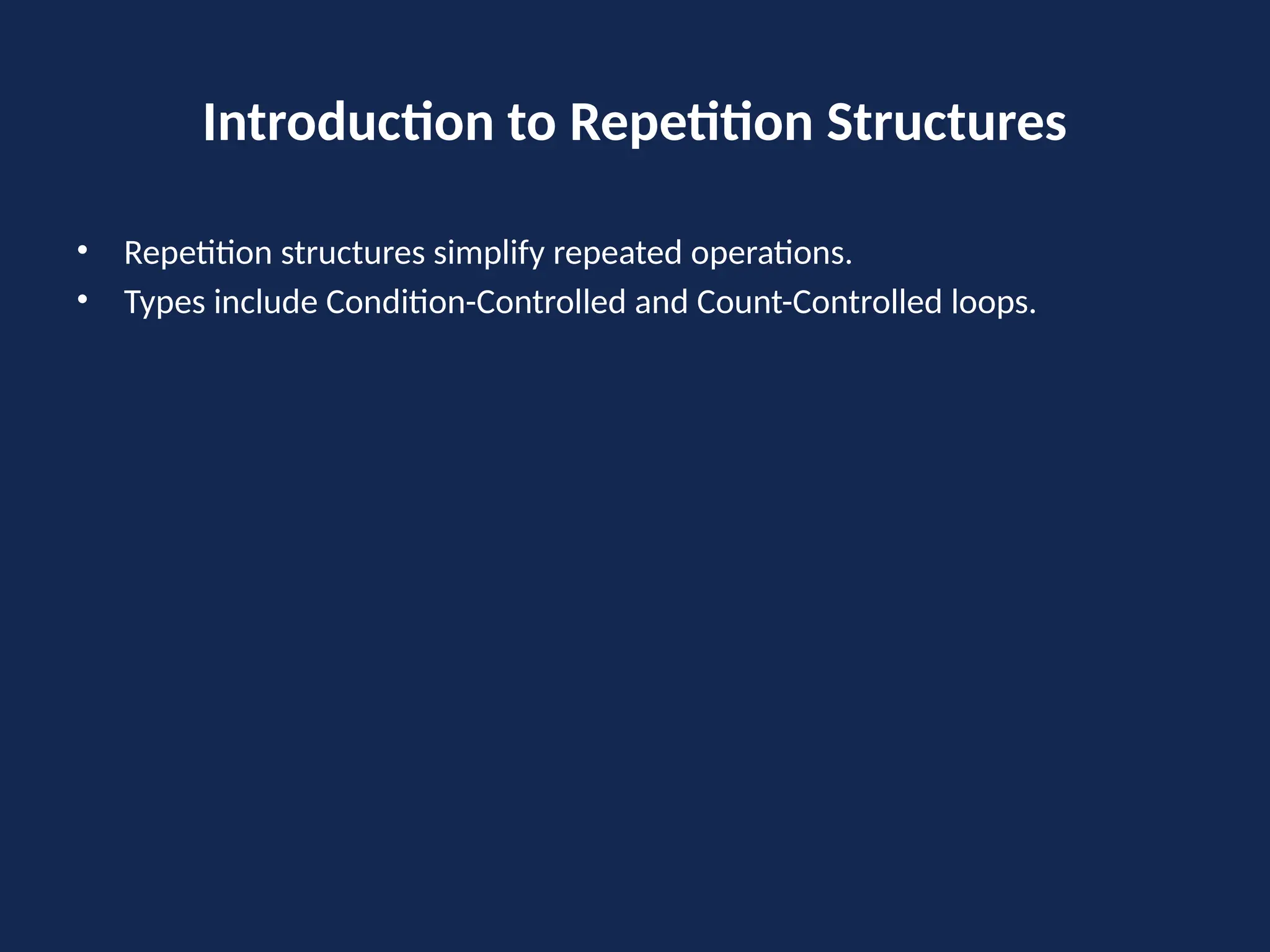 Introduction to Repetition Structures

• Repetition structures simplify repeated operations.
• Types include Condition-Controlled and Count-Controlled loops.